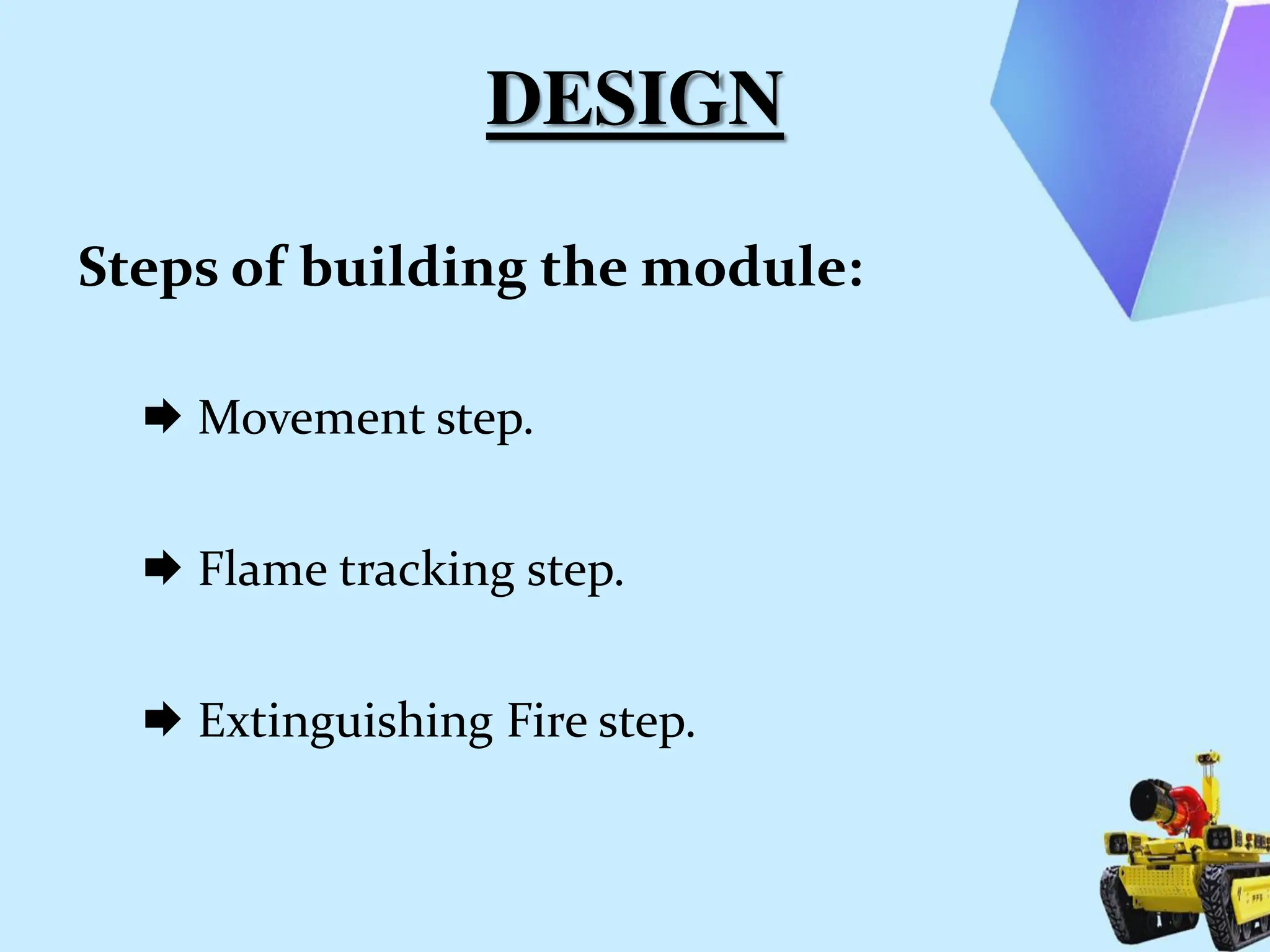 DESIGN

Steps of building the module:

➡ Movement step.

➡ Flame tracking step.

➡ Extinguishing Fire step.